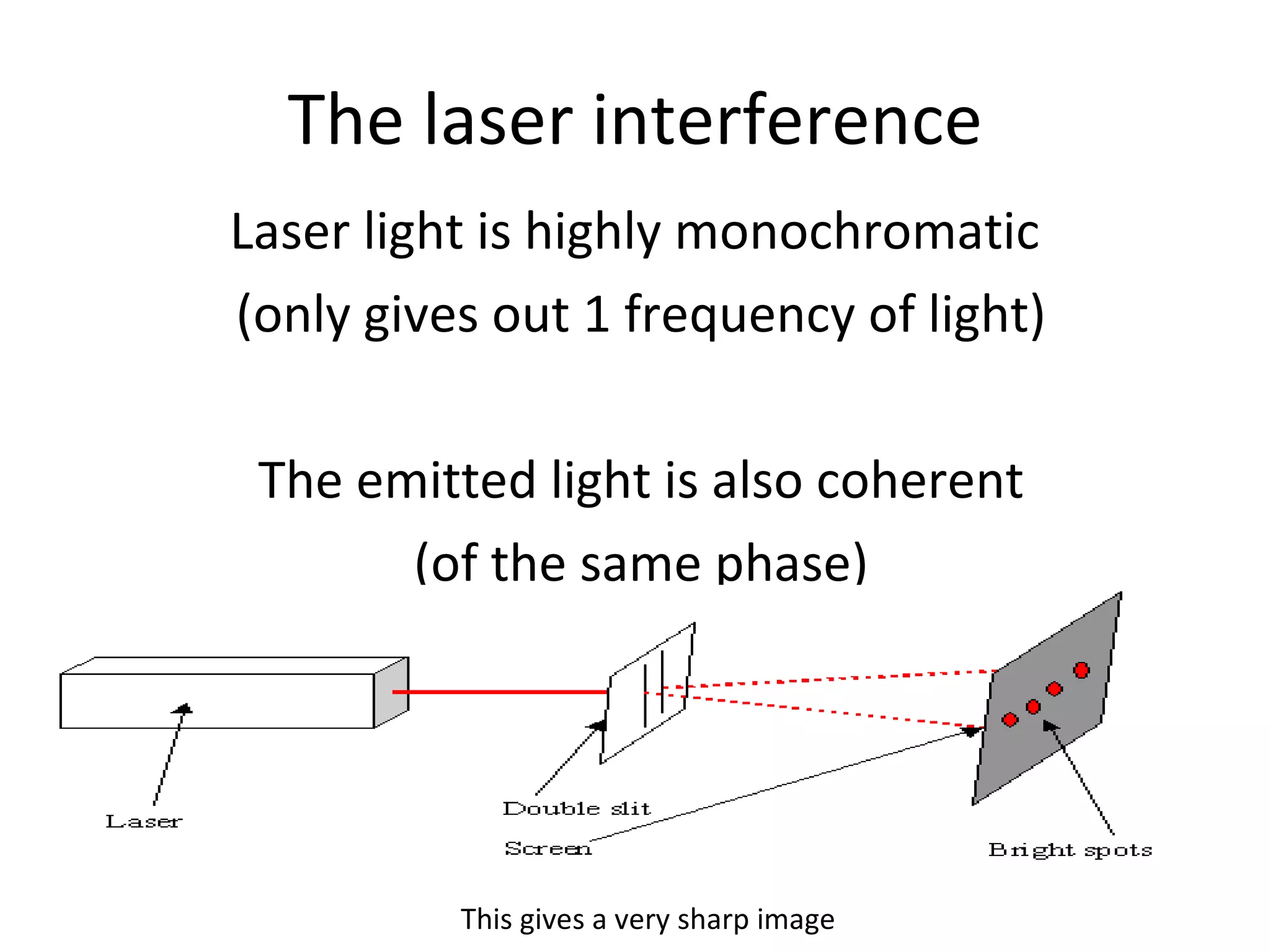 The laser interference

Laser light is highly monochromatic (only gives out 1 frequency of light)

The emitted light is also coherent (of the same phase)

Laser

Double slit

Screen

Bright spots

This gives a very sharp image